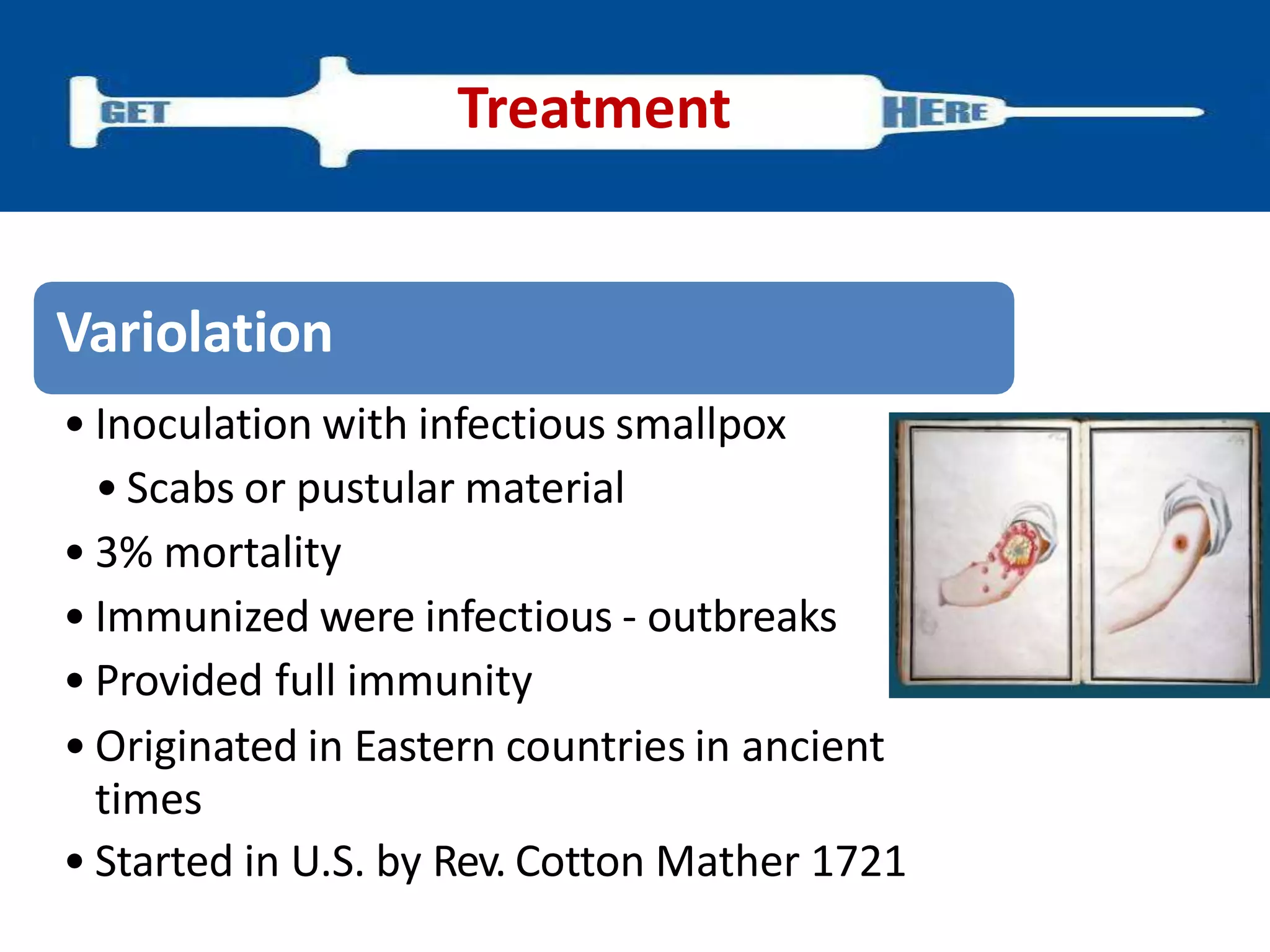 GET Treatment HERE

Variolation

• Inoculation with infectious smallpox
  • Scabs or pustular material
• 3% mortality
• Immunized were infectious - outbreaks
• Provided full immunity
• Originated in Eastern countries in ancient times
• Started in U.S. by Rev. Cotton Mather 1721